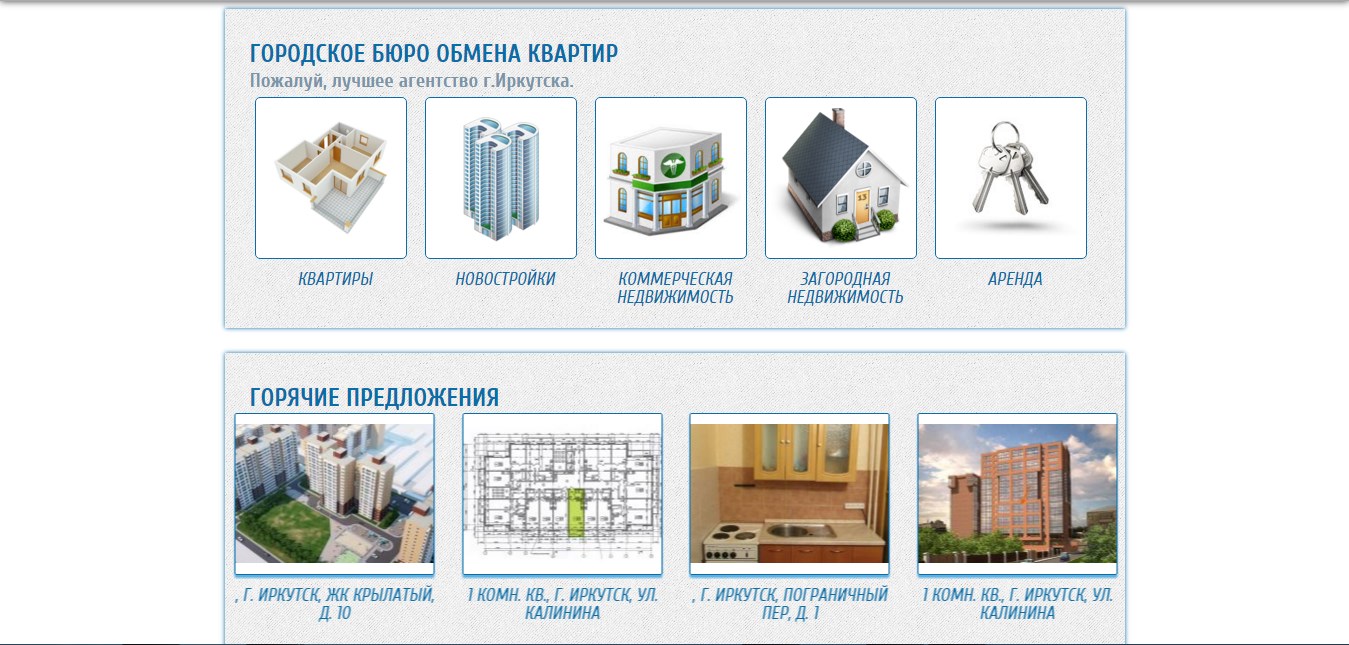 ГОРОДСКОЕ БЮРО ОБМЕНА КВАРТИР
Пожалуй, лучшее агентство г.Иркутска.

КВАРТИРЫ

НОВОСТРОЙКИ

КОММЕРЧЕСКАЯ НЕДВИЖИМОСТЬ

ЗАГОРОДНАЯ НЕДВИЖИМОСТЬ

АРЕНДА

ГОРЯЧИЕ ПРЕДЛОЖЕНИЯ

, Г. ИРКУТСК, ЖК КРЫЛАТЫЙ, Д. 10

1 КОМН. КВ., Г. ИРКУТСК, УЛ. КАЛИНИНА

, Г. ИРКУТСК, ПОГРАНИЧНЫЙ ПЕР, Д. 1

1 КОМН. КВ., Г. ИРКУТСК, УЛ. КАЛИНИНА